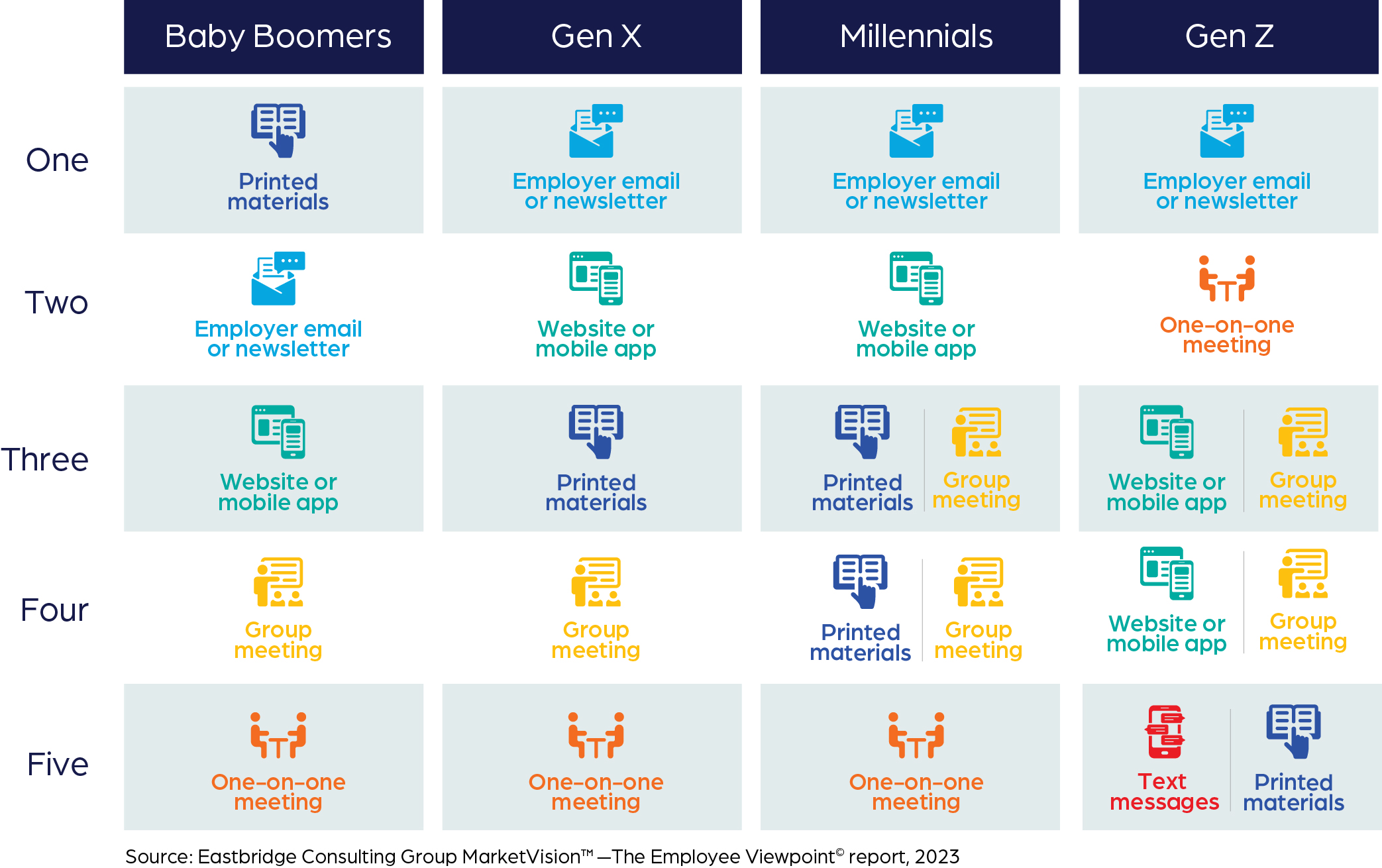 | | Baby Boomers | Gen X | Millennials | Gen Z |
|---|---|---|---|---|
| One | Printed materials | Employer email or newsletter | Employer email or newsletter | Employer email or newsletter |
| Two | Employer email or newsletter | Website or mobile app | Website or mobile app | One-on-one meeting |
| Three | Website or mobile app | Printed materials | Printed materials / Group meeting | Website or mobile app / Group meeting |
| Four | Group meeting | Group meeting | Printed materials / Group meeting | Website or mobile app / Group meeting |
| Five | One-on-one meeting | One-on-one meeting | One-on-one meeting | Text messages / Printed materials |

Source: Eastbridge Consulting Group MarketVision™ —The Employee Viewpoint© report, 2023